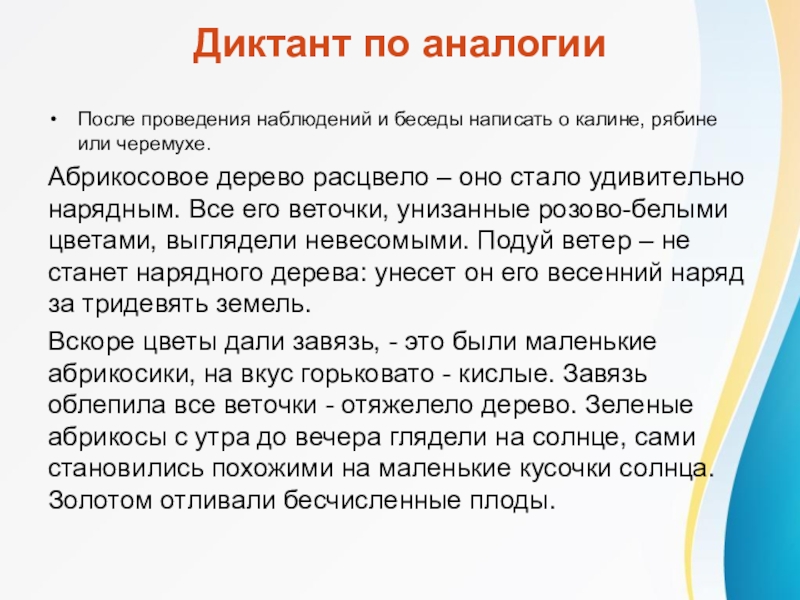 Диктант по аналогии

• После проведения наблюдений и беседы написать о калине, рябине или черемухе.

Абрикосовое дерево расцвело – оно стало удивительно нарядным. Все его веточки, унизанные розово-белыми цветами, выглядели невесомыми. Подуй ветер – не станет нарядного дерева: унесет он его весенний наряд за тридевять земель.

Вскоре цветы дали завязь, - это были маленькие абрикосики, на вкус горьковато - кислые. Завязь облепила все веточки - отяжелело дерево. Зеленые абрикосы с утра до вечера глядели на солнце, сами становились похожими на маленькие кусочки солнца. Золотом отливали бесчисленные плоды.